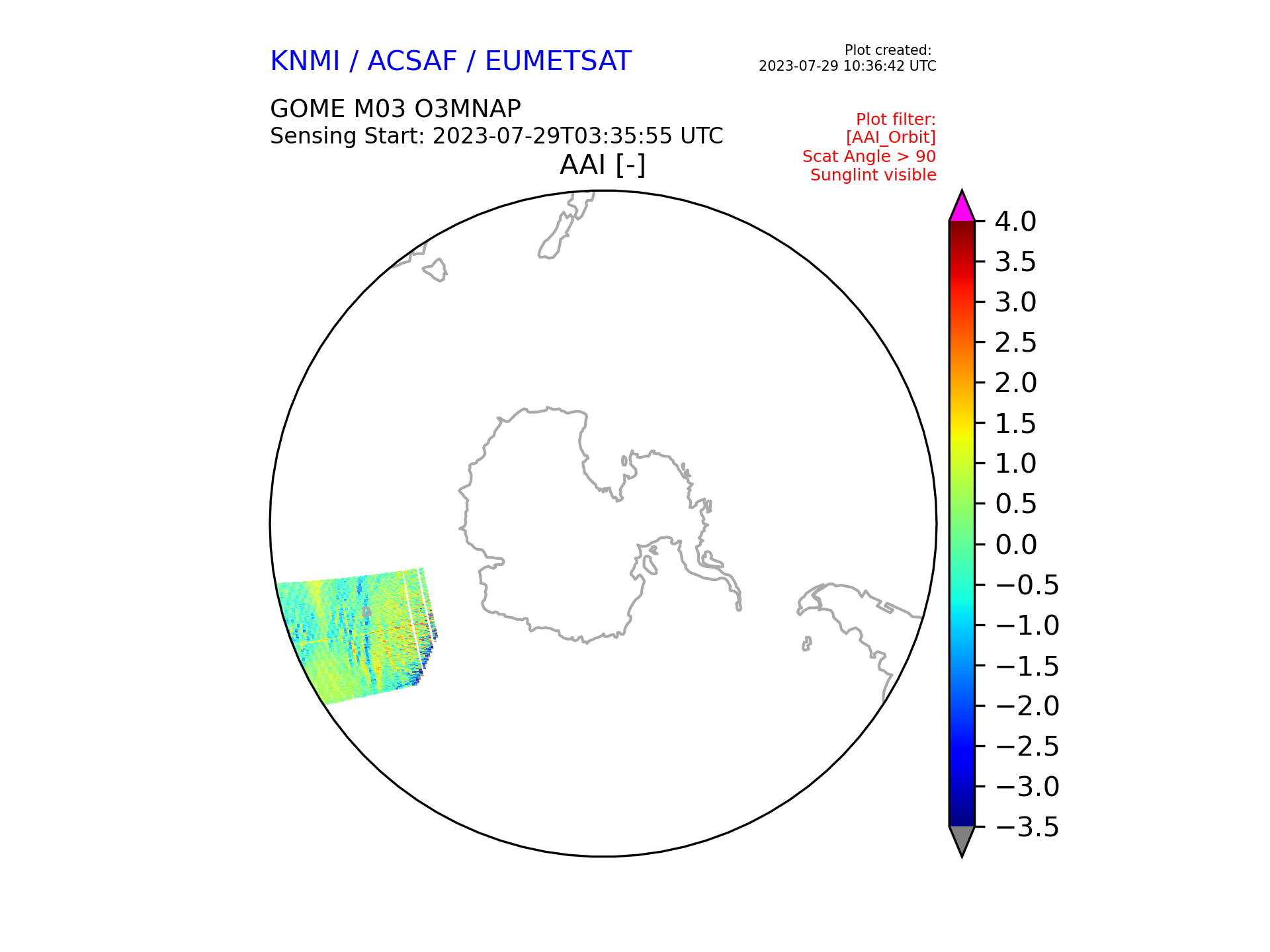 KNMI / ACSAF / EUMETSAT

Plot created:
2023-07-29 10:36:42 UTC

GOME M03 O3MNAP
Sensing Start: 2023-07-29T03:35:55 UTC

Plot filter:
[AAI_Orbit]
Scat Angle > 90
Sunglint visible

AAI [-]

4.0
3.5
3.0
2.5
2.0
1.5
1.0
0.5
0.0
−0.5
−1.0
−1.5
−2.0
−2.5
−3.0
−3.5